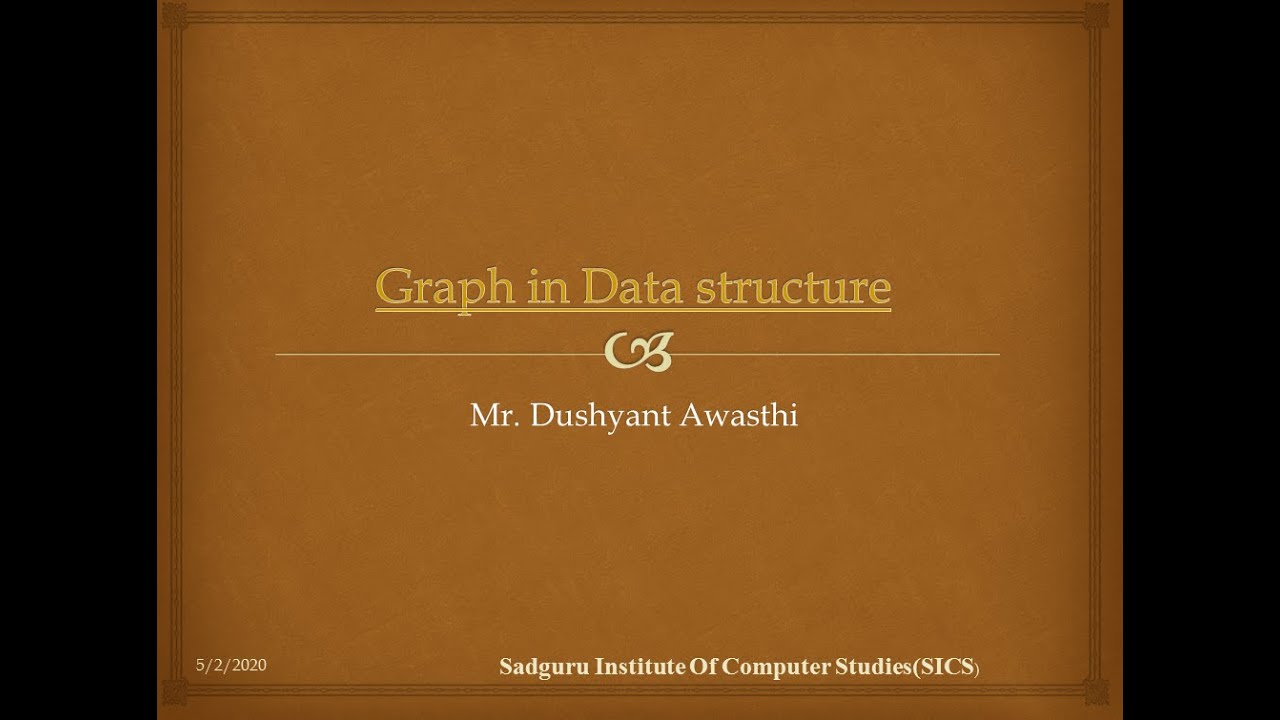 Graph in Data structure

Mr. Dushyant Awasthi

5/2/2020

Sadguru Institute Of Computer Studies(SICS)